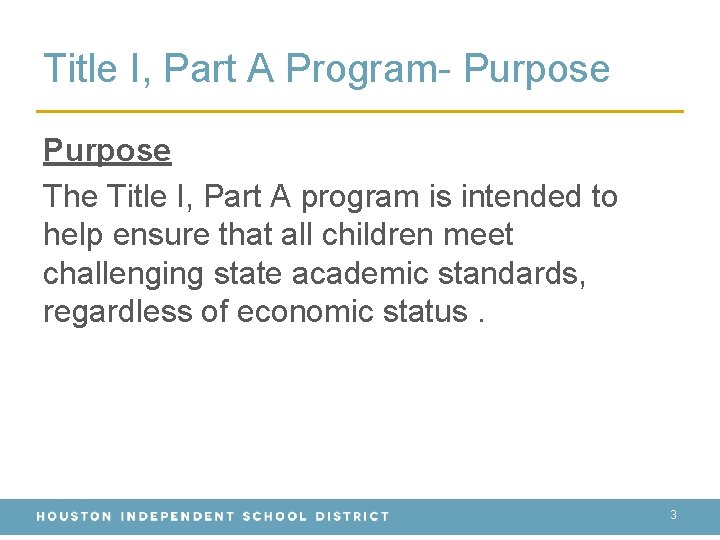 Title I, Part A Program- Purpose

Purpose

The Title I, Part A program is intended to help ensure that all children meet challenging state academic standards, regardless of economic status .

HOUSTON INDEPENDENT SCHOOL DISTRICT

3